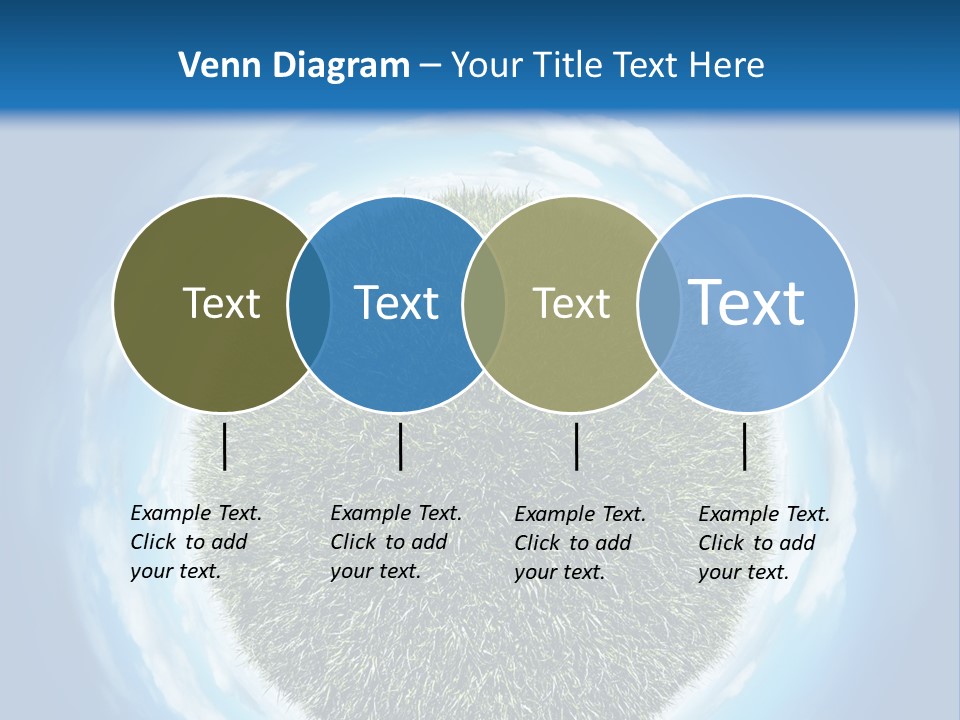 Venn Diagram – Your Title Text Here

Text

Text

Text

Text

Example Text. Click to add your text.

Example Text. Click to add your text.

Example Text. Click to add your text.

Example Text. Click to add your text.